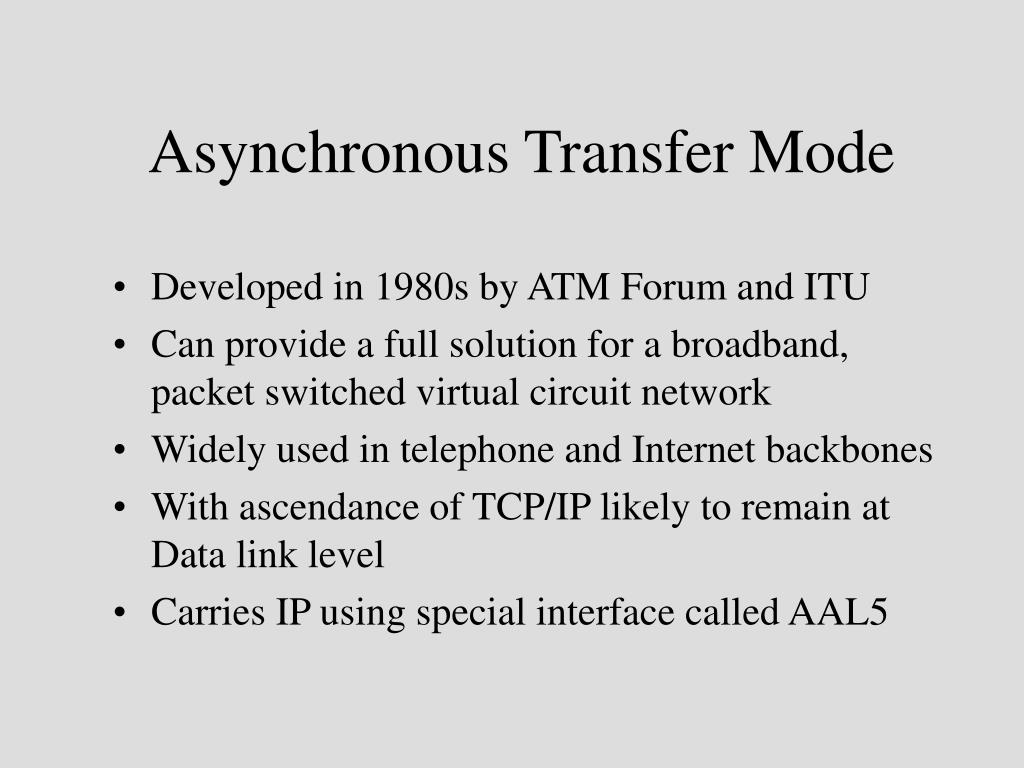 Asynchronous Transfer Mode

• Developed in 1980s by ATM Forum and ITU
• Can provide a full solution for a broadband, packet switched virtual circuit network
• Widely used in telephone and Internet backbones
• With ascendance of TCP/IP likely to remain at Data link level
• Carries IP using special interface called AAL5